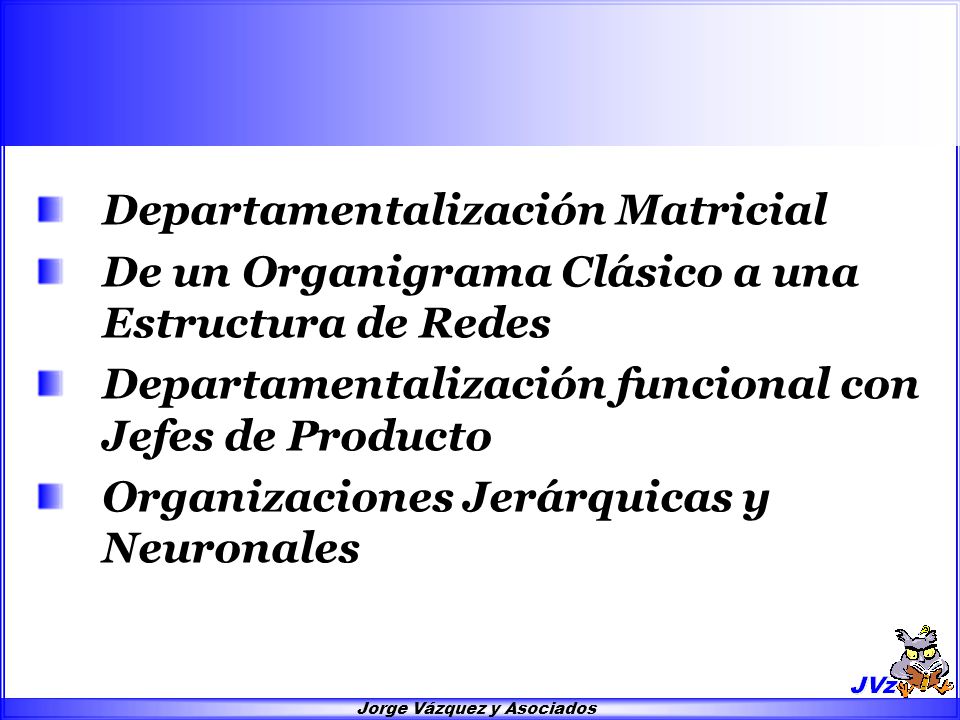 Departamentalización Matricial
De un Organigrama Clásico a una Estructura de Redes
Departamentalización funcional con Jefes de Producto
Organizaciones Jerárquicas y Neuronales

JVz

Jorge Vázquez y Asociados